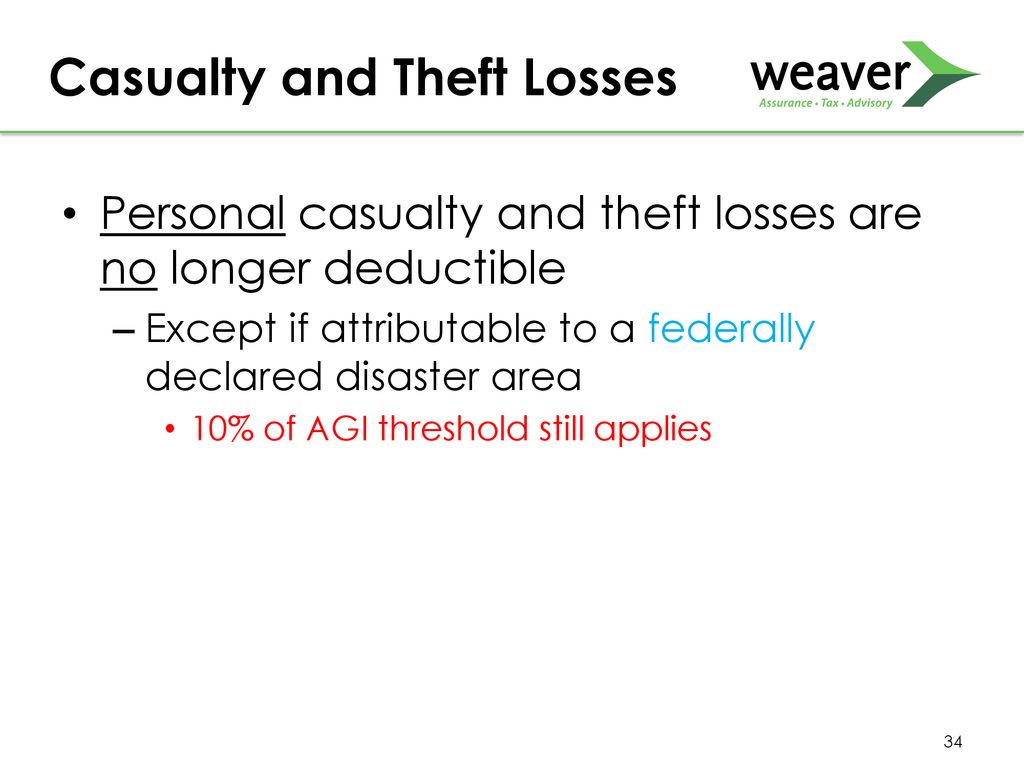 Casualty and Theft Losses

weaver
Assurance • Tax • Advisory

• Personal casualty and theft losses are no longer deductible

– Except if attributable to a federally declared disaster area

• 10% of AGI threshold still applies

34